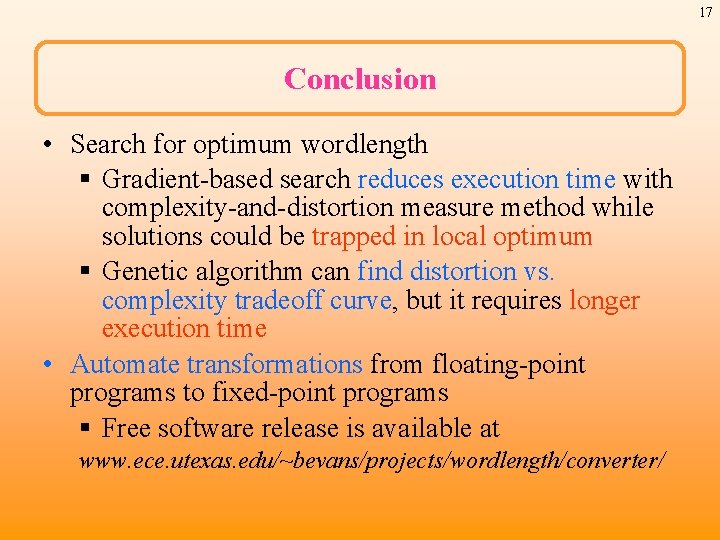 17

Conclusion

• Search for optimum wordlength
  ▪ Gradient-based search reduces execution time with complexity-and-distortion measure method while solutions could be trapped in local optimum
  ▪ Genetic algorithm can find distortion vs. complexity tradeoff curve, but it requires longer execution time
• Automate transformations from floating-point programs to fixed-point programs
  ▪ Free software release is available at
  www.ece.utexas.edu/~bevans/projects/wordlength/converter/